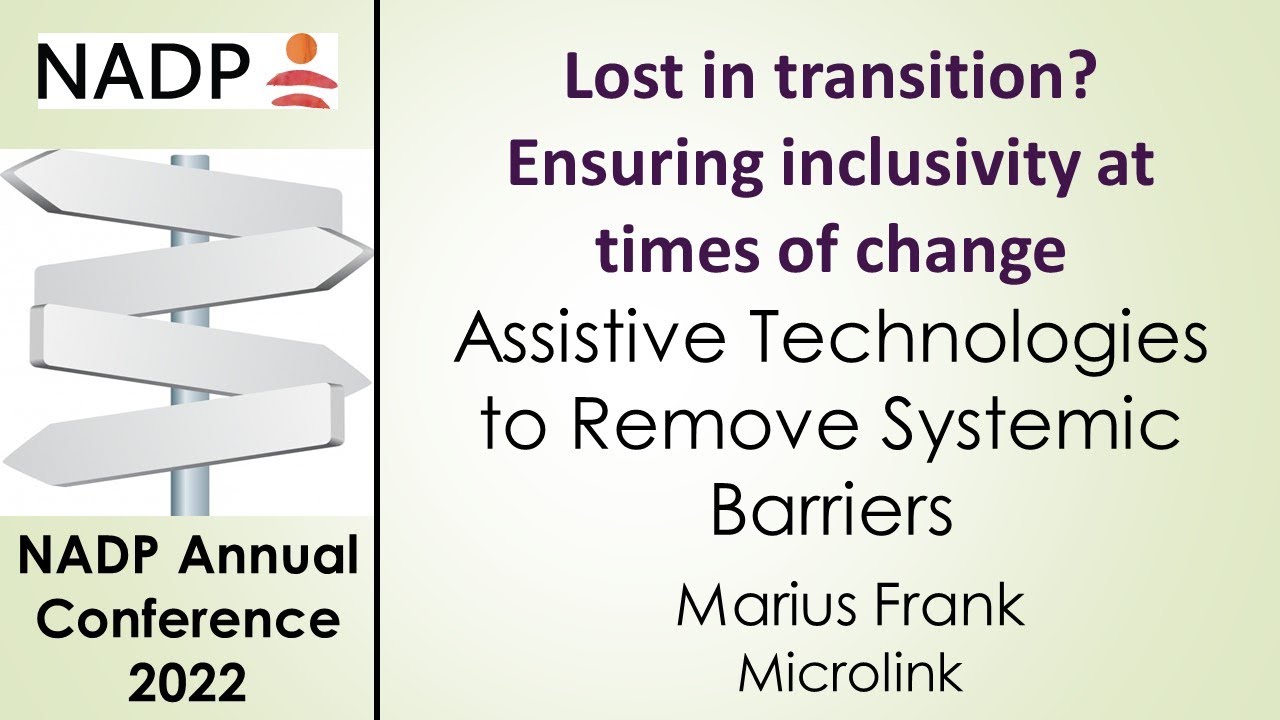 NADP

NADP Annual Conference 2022

Lost in transition? Ensuring inclusivity at times of change

Assistive Technologies to Remove Systemic Barriers

Marius Frank
Microlink